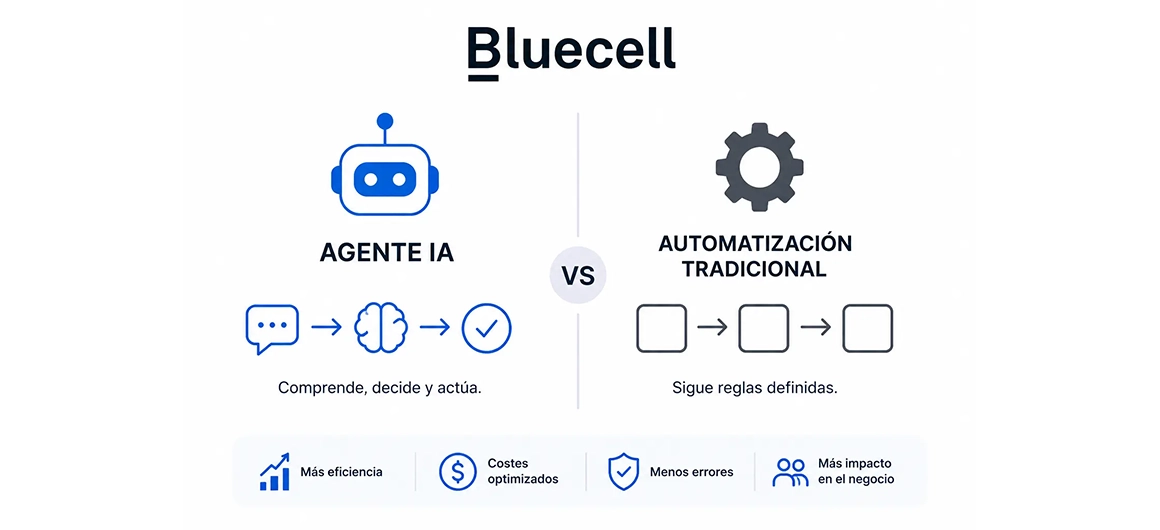 Bluecell

AGENTE IA

Comprende, decide y actúa.

VS

AUTOMATIZACIÓN TRADICIONAL

Sigue reglas definidas.

Más eficiencia

Costes optimizados

Menos errores

Más impacto en el negocio